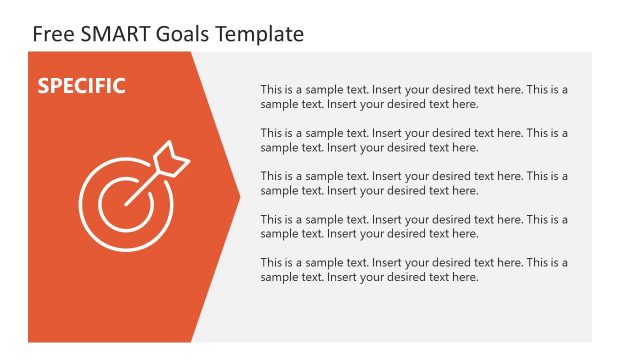 Free SMART Goals Template

SPECIFIC

This is a sample text. Insert your desired text here. This is a sample text. Insert your desired text here.

This is a sample text. Insert your desired text here. This is a sample text. Insert your desired text here.

This is a sample text. Insert your desired text here. This is a sample text. Insert your desired text here.

This is a sample text. Insert your desired text here. This is a sample text. Insert your desired text here.

This is a sample text. Insert your desired text here. This is a sample text. Insert your desired text here.